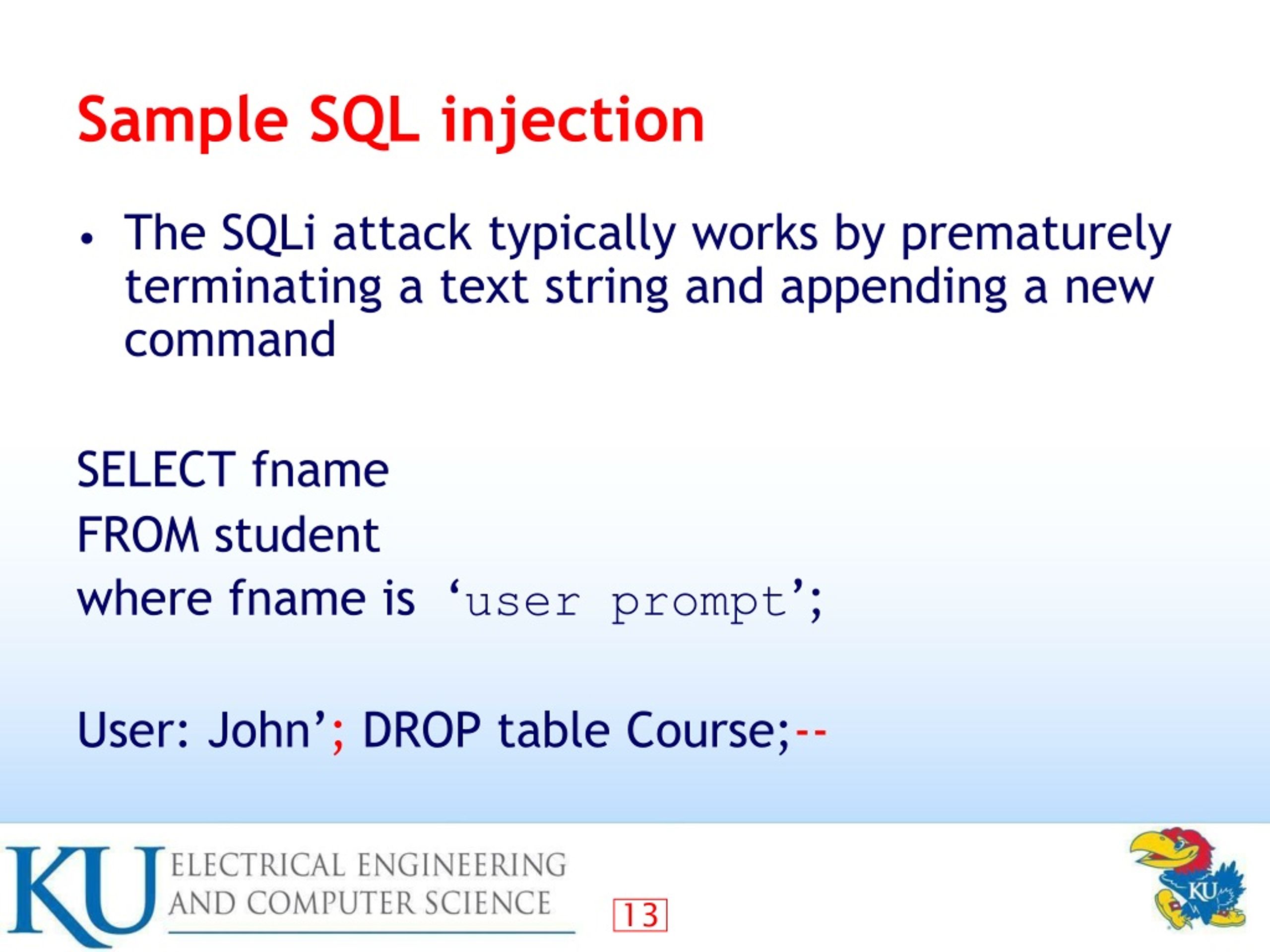 Sample SQL injection

• The SQLi attack typically works by prematurely terminating a text string and appending a new command

SELECT fname
FROM student
where fname is ‘user prompt’;

User: John’; DROP table Course;--

KU ELECTRICAL ENGINEERING AND COMPUTER SCIENCE

13

KU